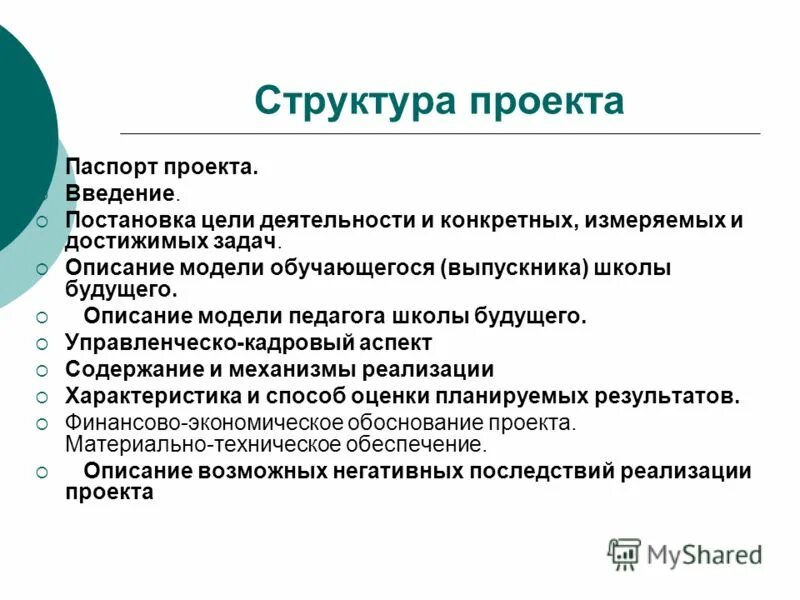 Структура проекта

Паспорт проекта.
Введение.
Постановка цели деятельности и конкретных, измеряемых и достижимых задач.
Описание модели обучающегося (выпускника) школы будущего.
Описание модели педагога школы будущего.
Управленческо-кадровый аспект
Содержание и механизмы реализации
Характеристика и способ оценки планируемых результатов.
Финансово-экономическое обоснование проекта. Материально-техническое обеспечение.
Описание возможных негативных последствий реализации проекта

MyShared